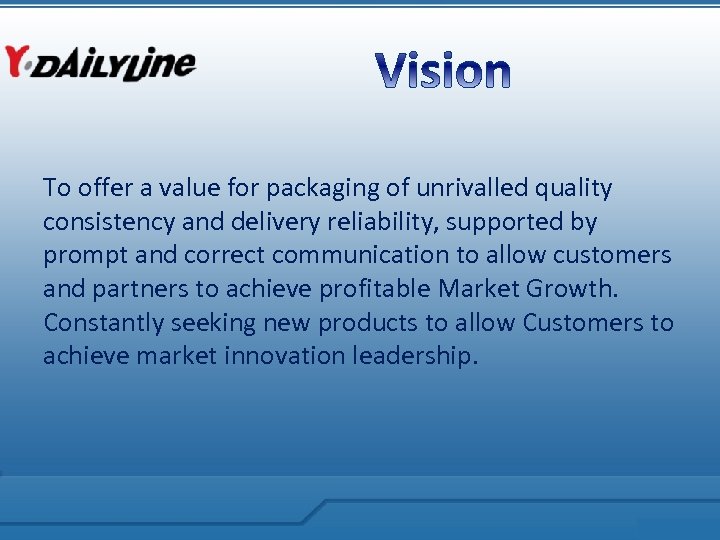 Y.DAILYLINE

Vision

To offer a value for packaging of unrivalled quality consistency and delivery reliability, supported by prompt and correct communication to allow customers and partners to achieve profitable Market Growth. Constantly seeking new products to allow Customers to achieve market innovation leadership.